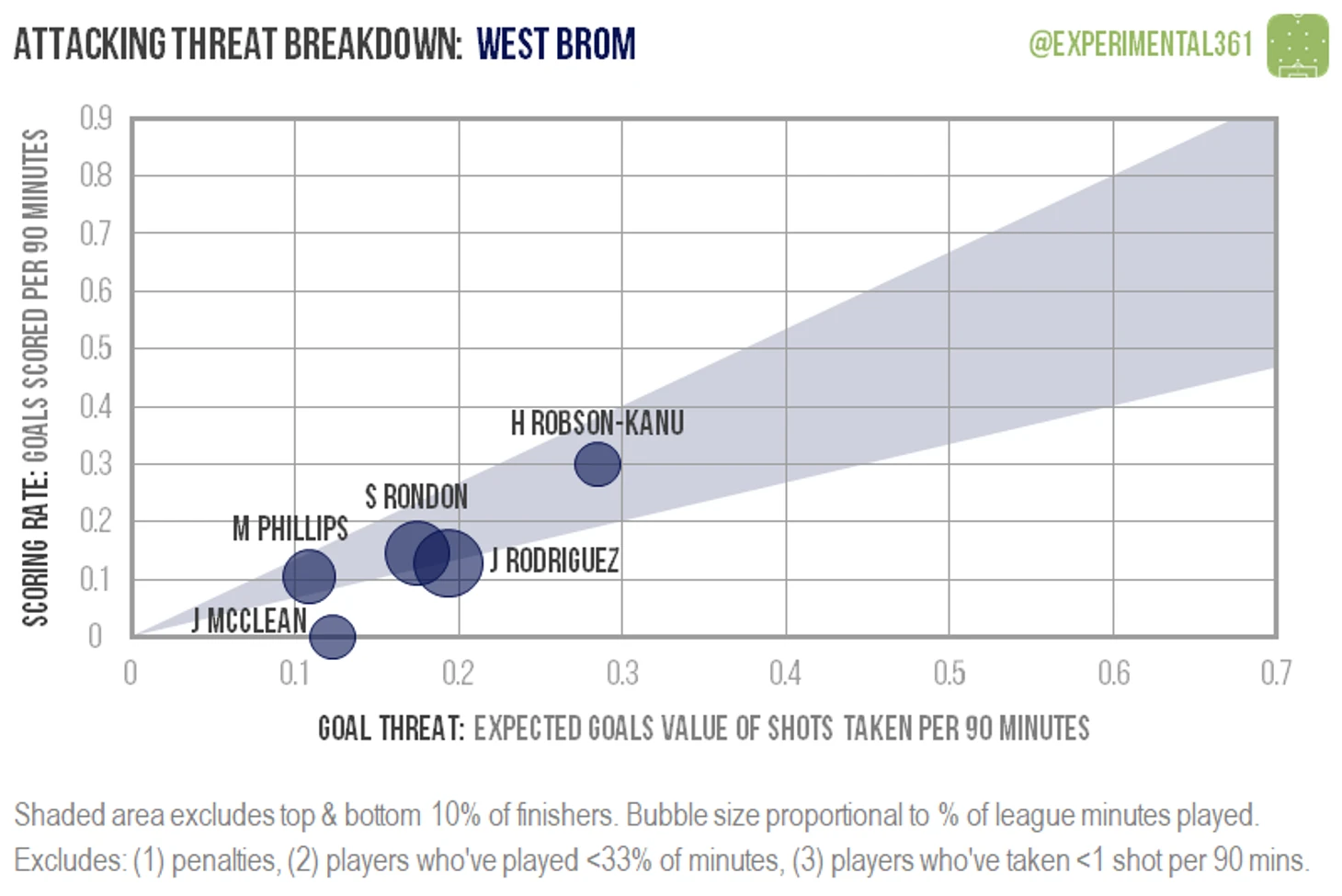 ATTACKING THREAT BREAKDOWN: WEST BROM

@EXPERIMENTAL361

SCORING RATE: GOALS SCORED PER 90 MINUTES

0.9
0.8
0.7
0.6
0.5
0.4
0.3
0.2
0.1
0

H ROBSON-KANU
S RONDON
M PHILLIPS
J RODRIGUEZ
J MCCLEAN

0
0.1
0.2
0.3
0.4
0.5
0.6
0.7

GOAL THREAT: EXPECTED GOALS VALUE OF SHOTS TAKEN PER 90 MINUTES

Shaded area excludes top & bottom 10% of finishers. Bubble size proportional to % of league minutes played.
Excludes: (1) penalties, (2) players who've played <33% of minutes, (3) players who've taken <1 shot per 90 mins.